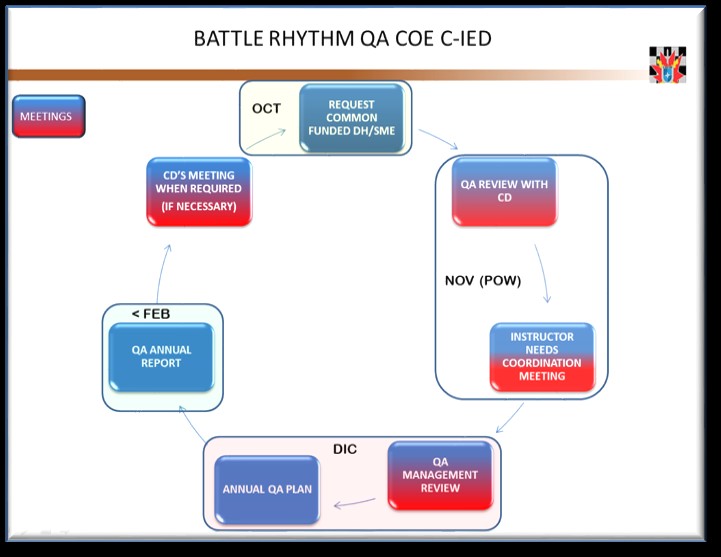 BATTLE RHYTHM QA COE C-IED

MEETINGS

OCT

REQUEST COMMON FUNDED DH/SME

QA REVIEW WITH CD

NOV (POW)

INSTRUCTOR NEEDS COORDINATION MEETING

DIC

QA MANAGEMENT REVIEW

ANNUAL QA PLAN

< FEB

QA ANNUAL REPORT

CD'S MEETING WHEN REQUIRED (IF NECESSARY)